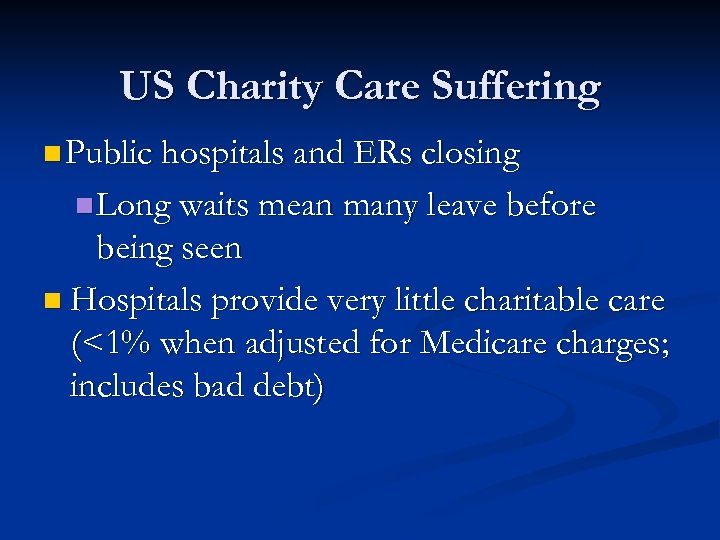 US Charity Care Suffering

Public hospitals and ERs closing

Long waits mean many leave before being seen

Hospitals provide very little charitable care (<1% when adjusted for Medicare charges; includes bad debt)